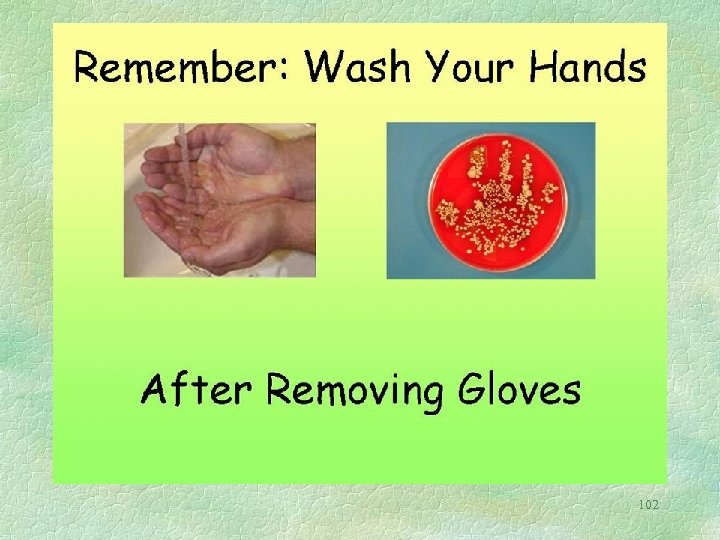 Remember: Wash Your Hands

After Removing Gloves

102